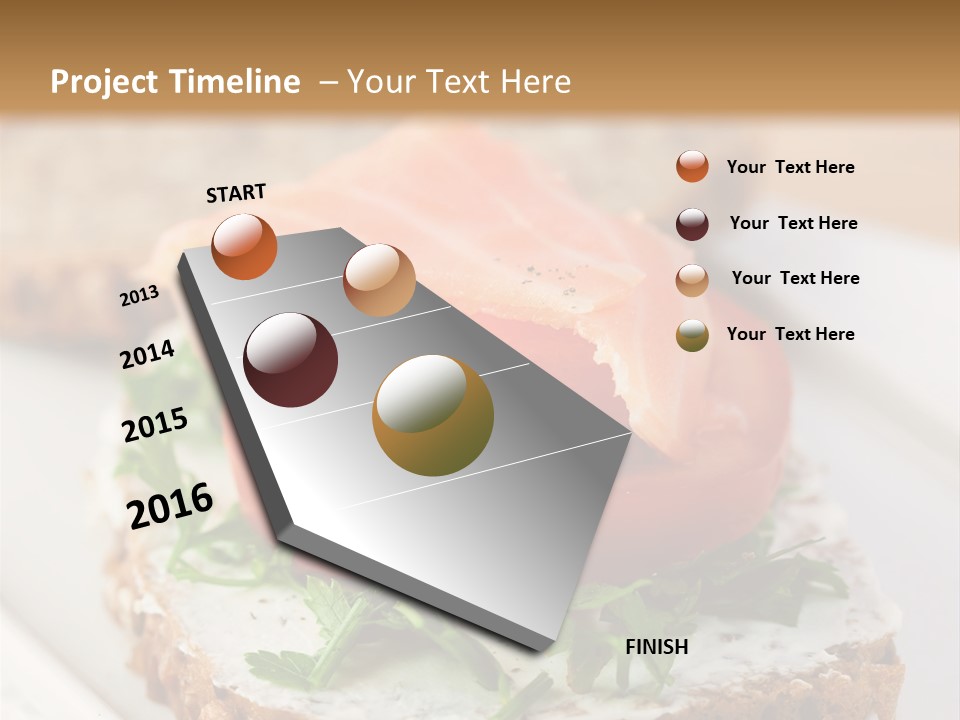 Project Timeline – Your Text Here

START

2013

2014

2015

2016

FINISH

Your Text Here

Your Text Here

Your Text Here

Your Text Here